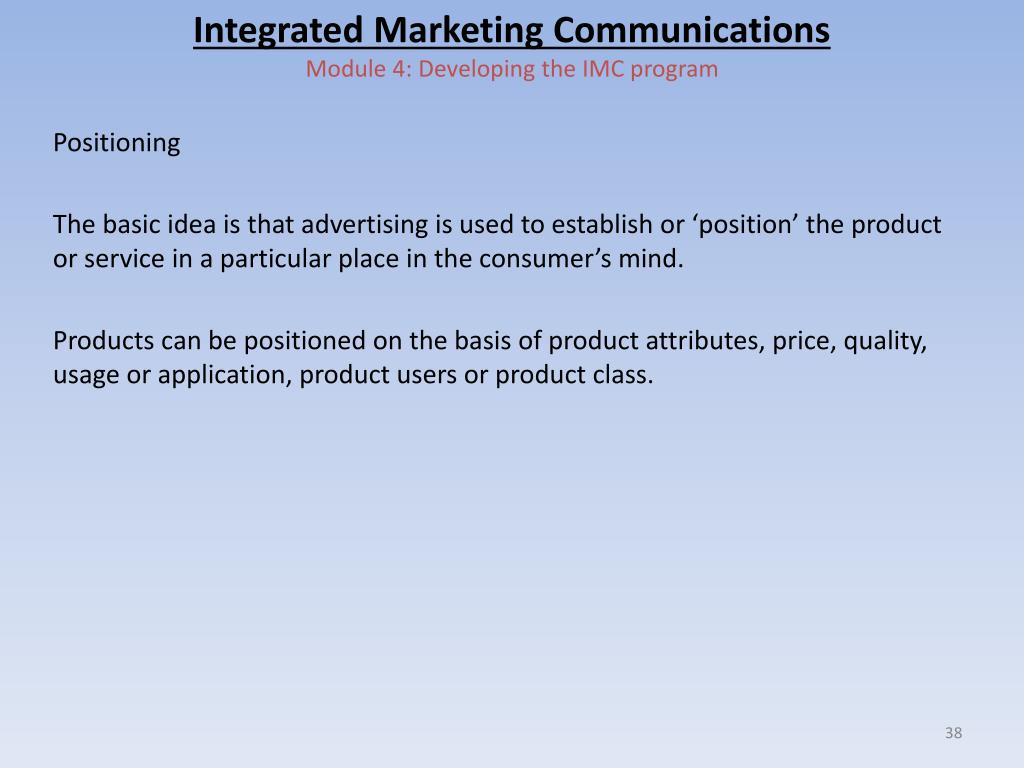 Integrated Marketing Communications
Module 4: Developing the IMC program

Positioning

The basic idea is that advertising is used to establish or ‘position’ the product or service in a particular place in the consumer’s mind.

Products can be positioned on the basis of product attributes, price, quality, usage or application, product users or product class.

38